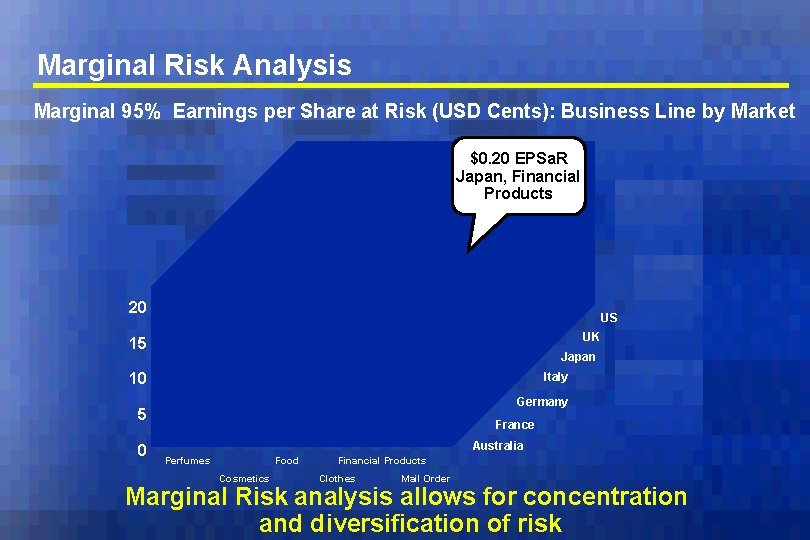 Marginal Risk Analysis

Marginal 95% Earnings per Share at Risk (USD Cents): Business Line by Market

$0.20 EPSaR Japan, Financial Products

20
15
10
5
0

US
UK
Japan
Italy
Germany
France
Australia

Perfumes
Cosmetics
Food
Clothes
Financial Products
Mail Order

Marginal Risk analysis allows for concentration and diversification of risk